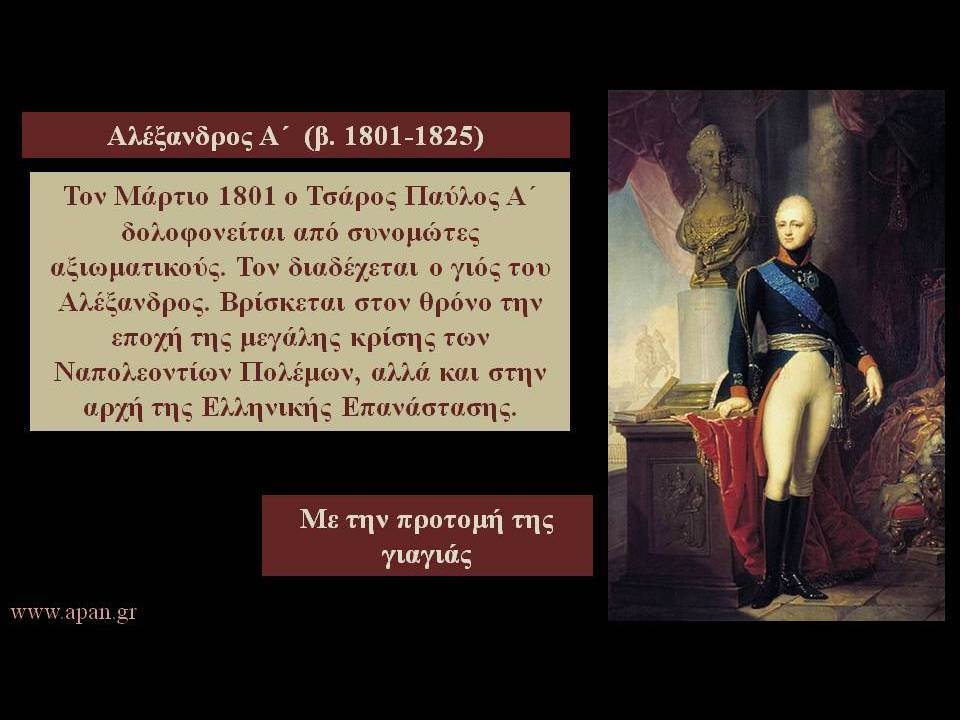 Αλέξανδρος Α΄ (β. 1801-1825)

Τον Μάρτιο 1801 ο Τσάρος Παύλος Α΄ δολοφονείται από συνομώτες αξιωματικούς. Τον διαδέχεται ο γιός του Αλέξανδρος. Βρίσκεται στον θρόνο την εποχή της μεγάλης κρίσης των Ναπολεοντίων Πολέμων, αλλά και στην αρχή της Ελληνικής Επανάστασης.

Με την προτομή της γιαγιάς

www.apan.gr